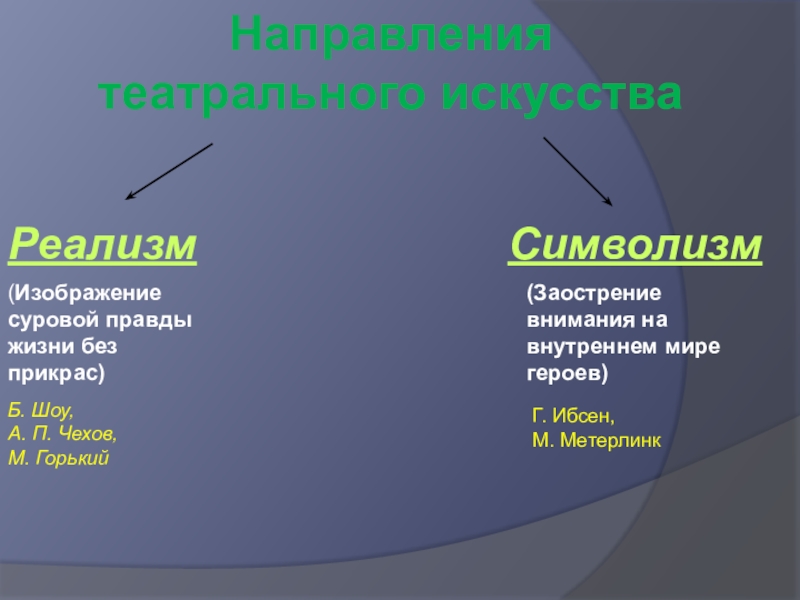 Направления театрального искусства

Реализм

(Изображение суровой правды жизни без прикрас)

Б. Шоу,
А. П. Чехов,
М. Горький

Символизм

(Заострение внимания на внутреннем мире героев)

Г. Ибсен,
М. Метерлинк